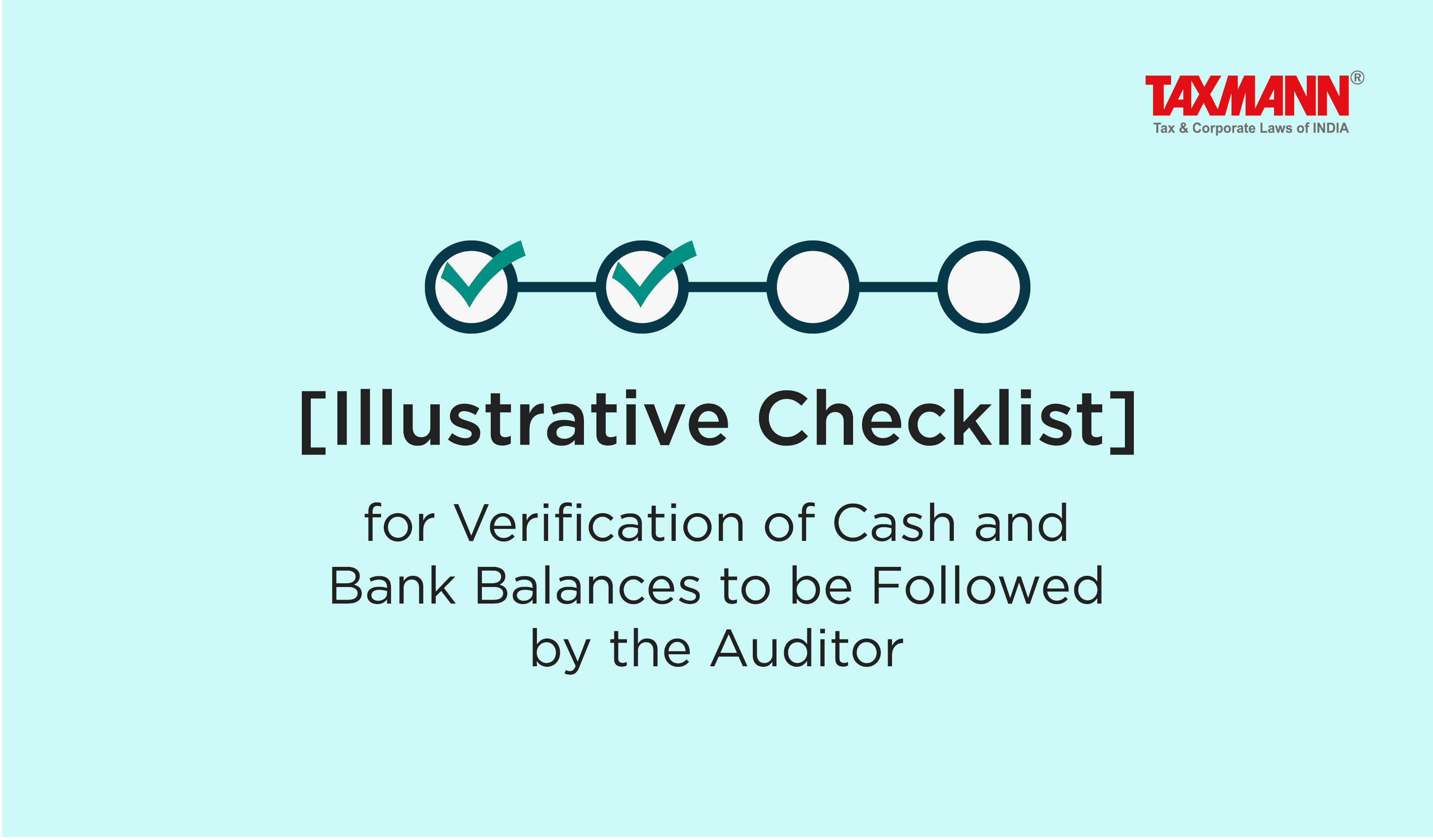 TAXMANN®
Tax & Corporate Laws of INDIA

[Illustrative Checklist]

for Verification of Cash and Bank Balances to be Followed by the Auditor